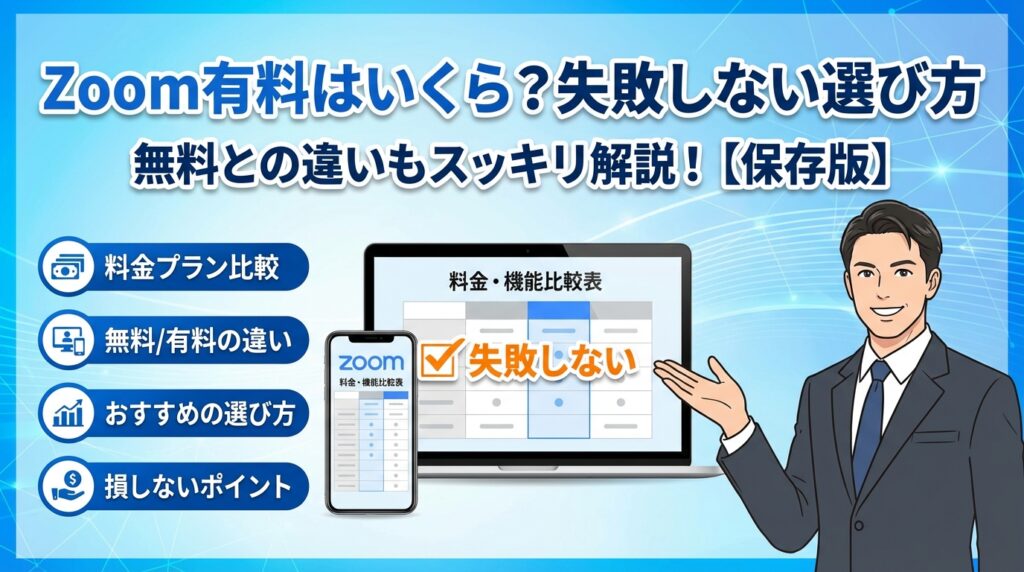 Zoom有料はいくら？失敗しない選び方
無料との違いもスッキリ解説！【保存版】

料金プラン比較
無料/有料の違い
おすすめの選び方
損しないポイント

料金・機能比較表
失敗しない

zoom
料金・機能比較表